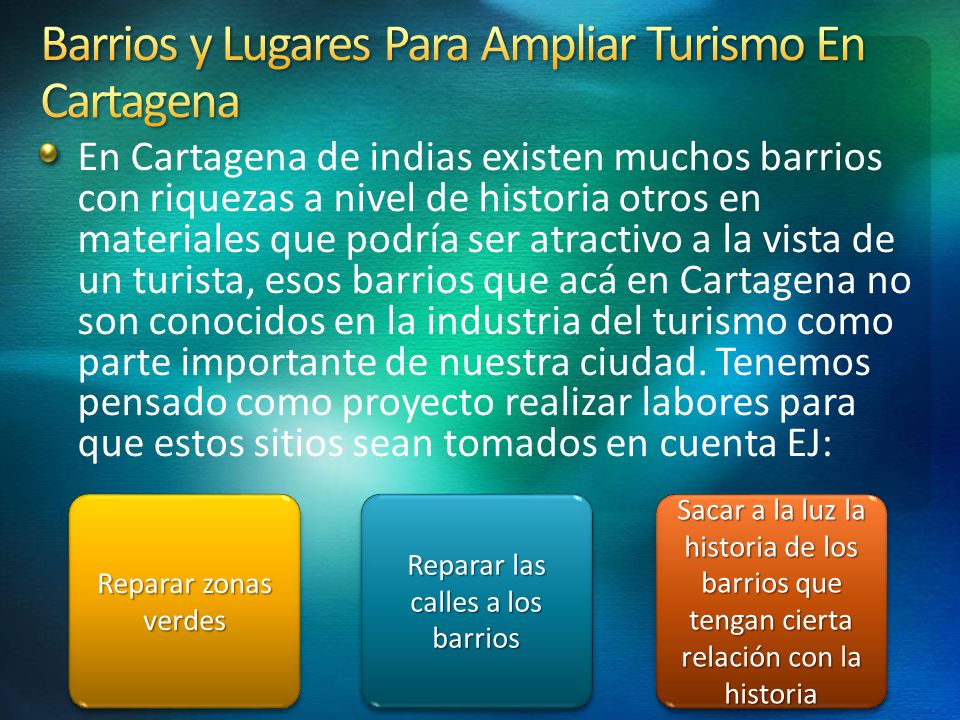 Barrios y Lugares Para Ampliar Turismo En Cartagena

En Cartagena de indias existen muchos barrios con riquezas a nivel de historia otros en materiales que podría ser atractivo a la vista de un turista, esos barrios que acá en Cartagena no son conocidos en la industria del turismo como parte importante de nuestra ciudad. Tenemos pensado como proyecto realizar labores para que estos sitios sean tomados en cuenta EJ:

Reparar zonas verdes

Reparar las calles a los barrios

Sacar a la luz la historia de los barrios que tengan cierta relación con la historia